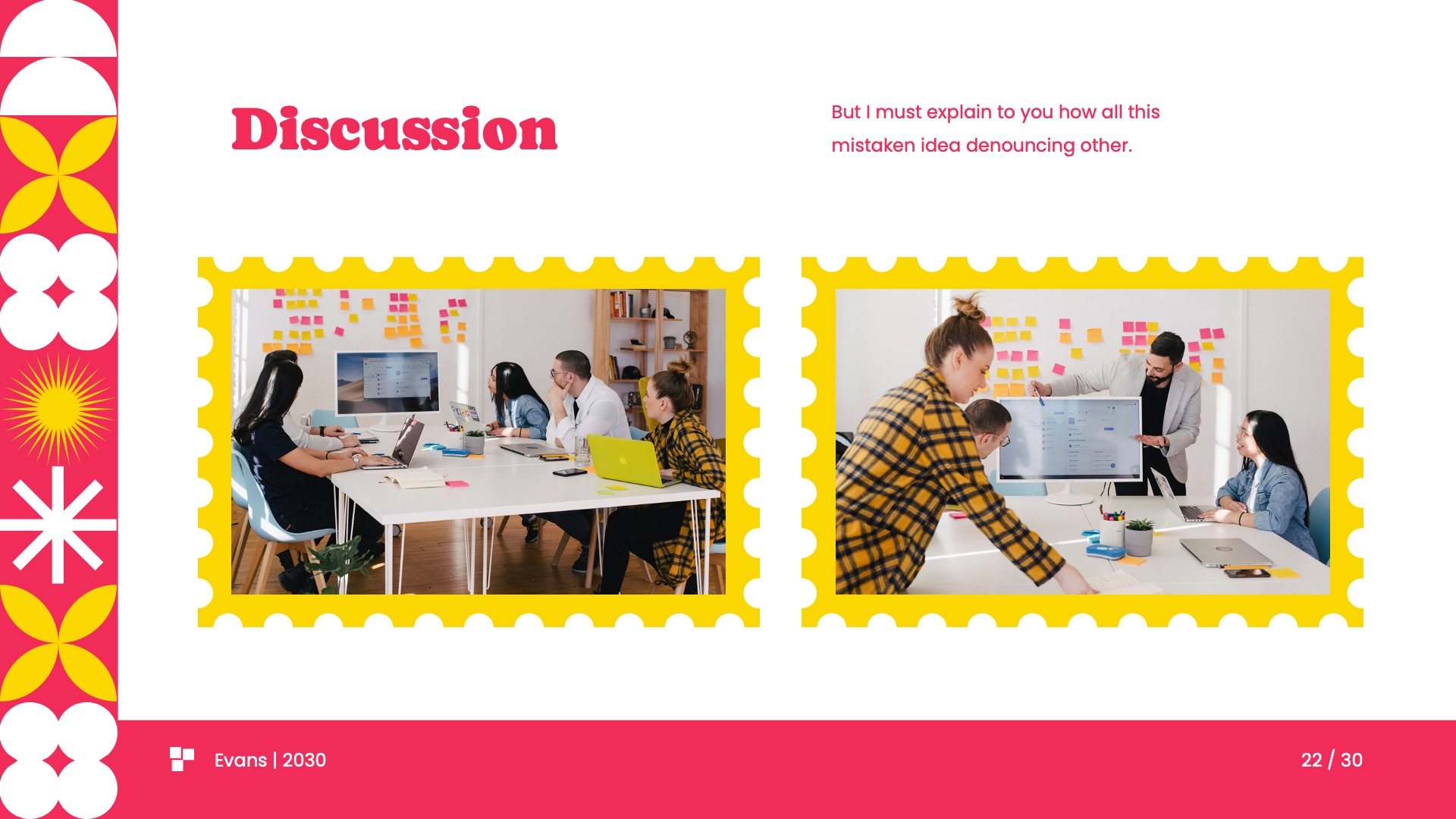 Discussion

But I must explain to you how all this mistaken idea denouncing other.

Evans | 2030

22 / 30